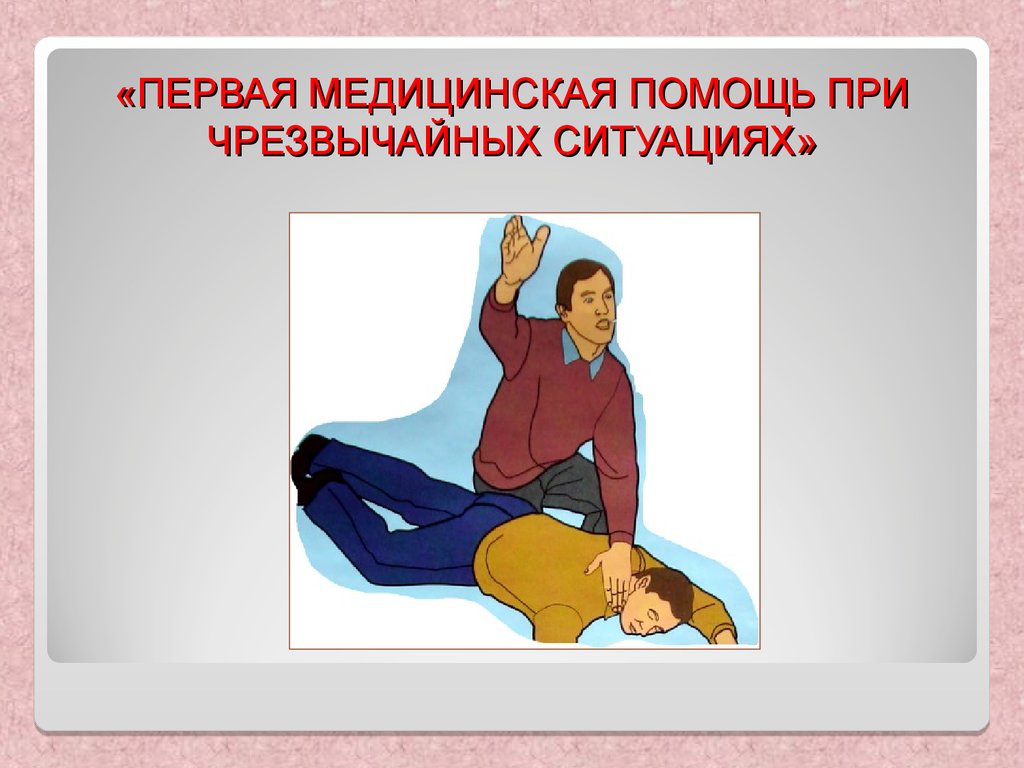 «ПЕРВАЯ МЕДИЦИНСКАЯ ПОМОЩЬ ПРИ ЧРЕЗВЫЧАЙНЫХ СИТУАЦИЯХ»